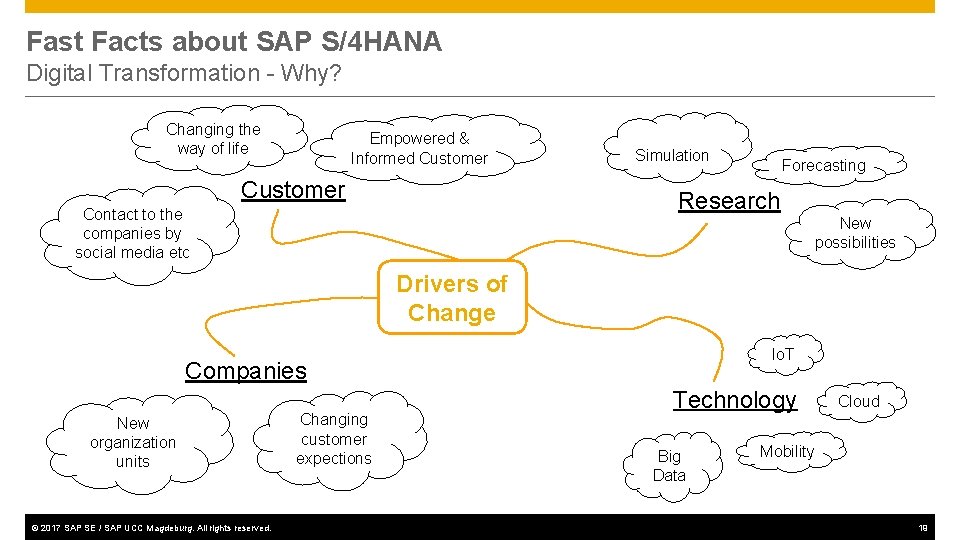 Fast Facts about SAP S/4HANA
Digital Transformation - Why?

Changing the way of life

Empowered & Informed Customer

Customer

Contact to the companies by social media etc

Simulation

Forecasting

Research

New possibilities

Drivers of Change

Companies

New organization units

Changing customer expections

IoT

Technology

Cloud

Big Data

Mobility

© 2017 SAP SE / SAP UCC Magdeburg. All rights reserved.

18